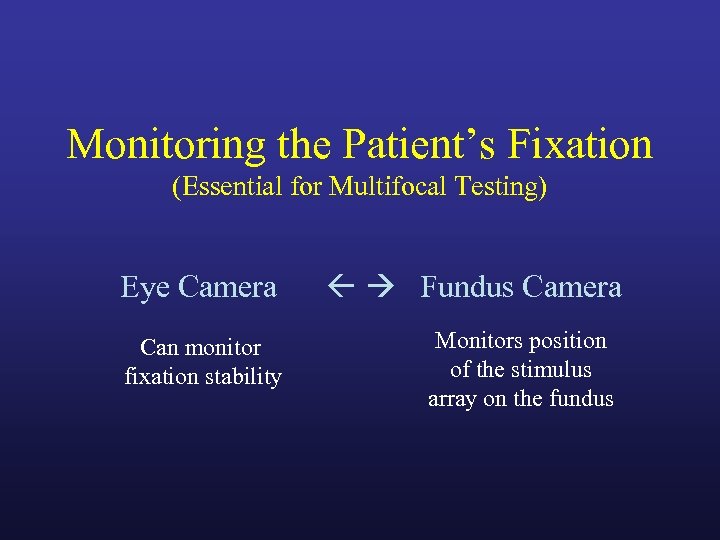 Monitoring the Patient's Fixation
(Essential for Multifocal Testing)

Eye Camera ← → Fundus Camera

Can monitor fixation stability

Monitors position of the stimulus array on the fundus